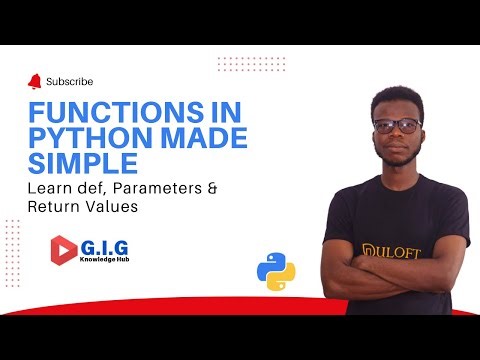 Subscribe

FUNCTIONS IN PYTHON MADE SIMPLE

Learn def, Parameters & Return Values

G.I.G
Knowledge Hub

DULOFT